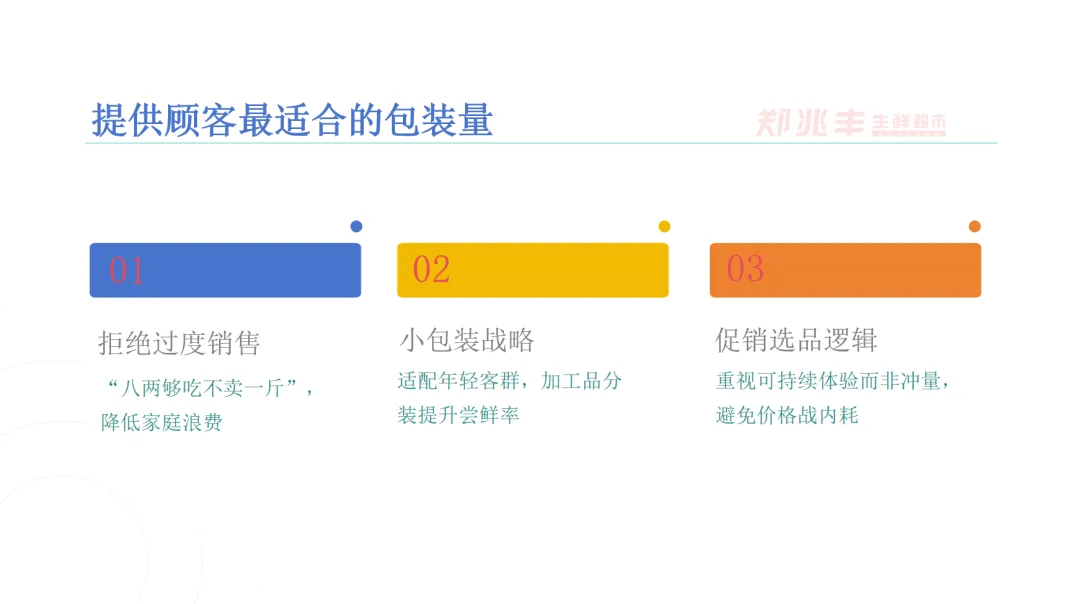 提供顾客最适合的包装量

郑兆丰 生鲜超市

01

拒绝过度销售

“八两够吃不卖一斤”，降低家庭浪费

02

小包装战略

适配年轻客群，加工品分装提升尝鲜率

03

促销选品逻辑

重视可持续体验而非冲量，避免价格战内耗